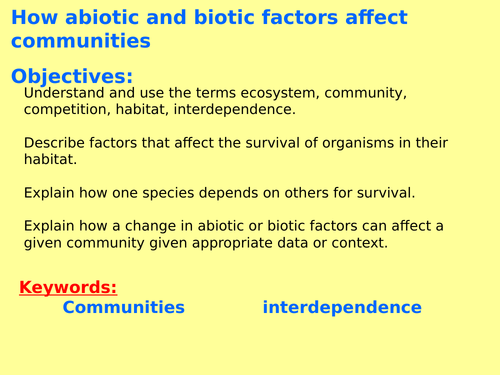 How abiotic and biotic factors affect communities

Objectives:

Understand and use the terms ecosystem, community, competition, habitat, interdependence.

Describe factors that affect the survival of organisms in their habitat.

Explain how one species depends on others for survival.

Explain how a change in abiotic or biotic factors can affect a given community given appropriate data or context.

Keywords:

Communities interdependence